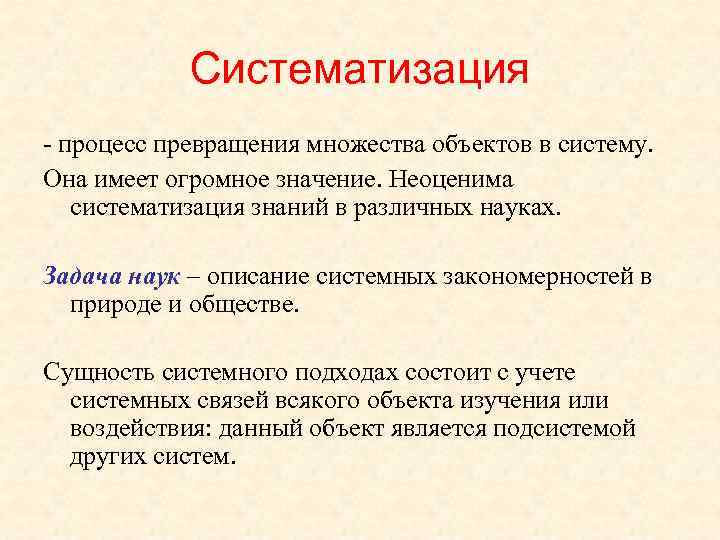 Систематизация

- процесс превращения множества объектов в систему.

Она имеет огромное значение. Неоценима систематизация знаний в различных науках.

Задача наук – описание системных закономерностей в природе и обществе.

Сущность системного подходах состоит с учете системных связей всякого объекта изучения или воздействия: данный объект является подсистемой других систем.